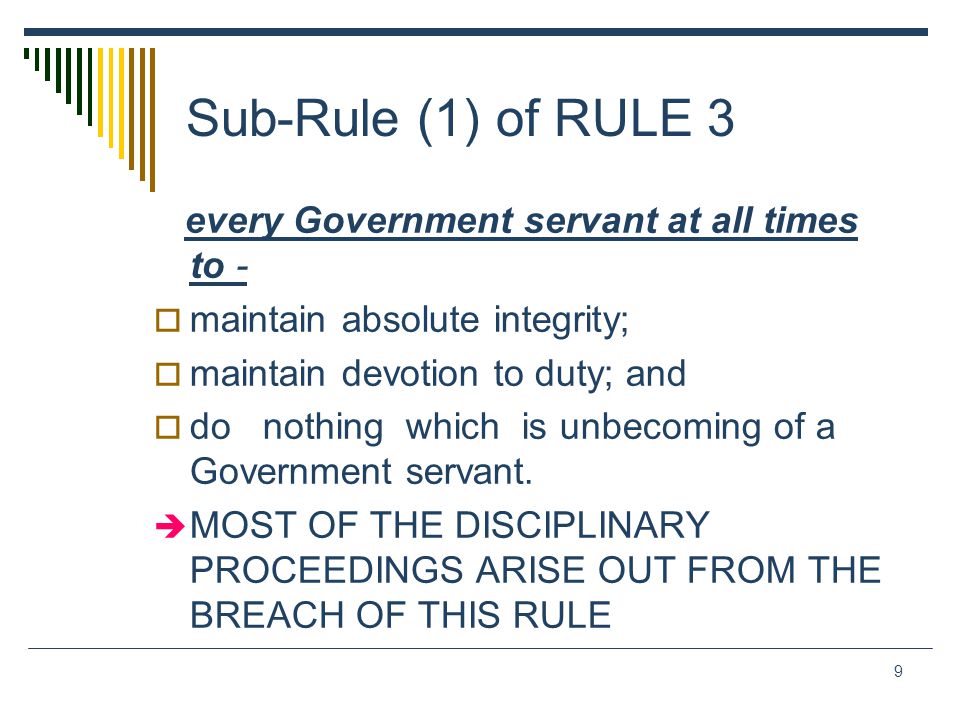 Sub-Rule (1) of RULE 3

every Government servant at all times to -

□ maintain absolute integrity;

□ maintain devotion to duty; and

□ do nothing which is unbecoming of a Government servant.

➔ MOST OF THE DISCIPLINARY PROCEEDINGS ARISE OUT FROM THE BREACH OF THIS RULE

9